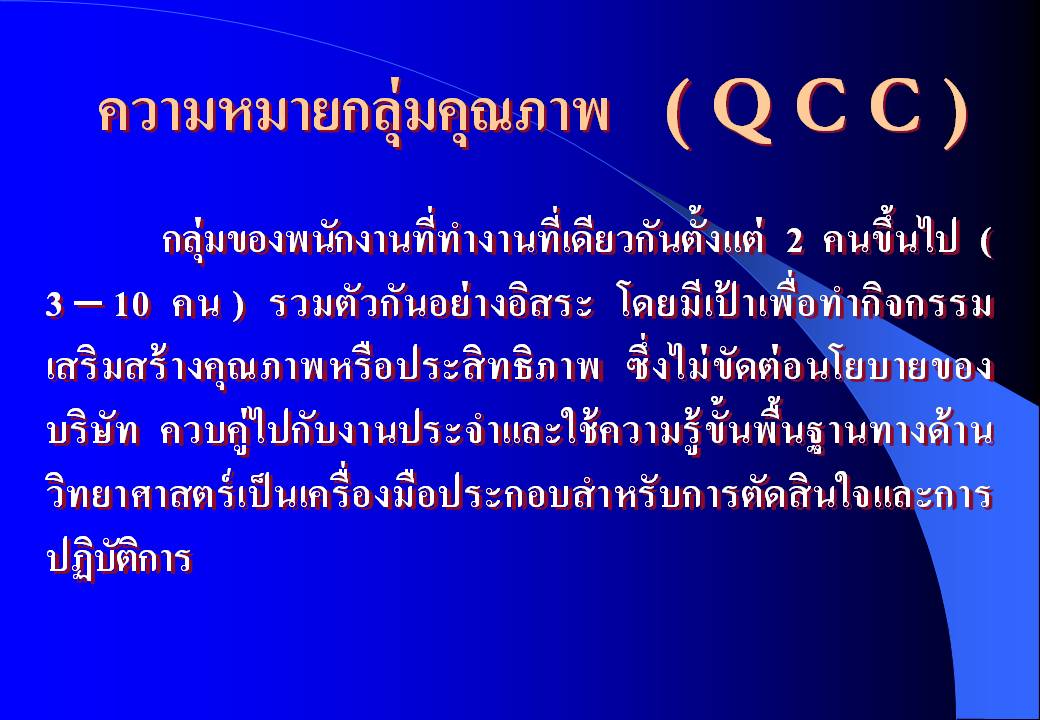 ความหมายกลุ่มคุณภาพ ( Q C C )

กลุ่มของพนักงานที่ทำงานที่เดียวกันตั้งแต่ 2 คนขึ้นไป ( 3 – 10 คน ) รวมตัวกันอย่างอิสระ โดยมีเป้าเพื่อทำกิจกรรมเสริมสร้างคุณภาพหรือประสิทธิภาพ ซึ่งไม่ขัดต่อนโยบายของบริษัท ควบคู่ไปกับงานประจำและใช้ความรู้ขั้นพื้นฐานทางด้านวิทยาศาสตร์เป็นเครื่องมือประกอบสำหรับการตัดสินใจและการปฏิบัติการ